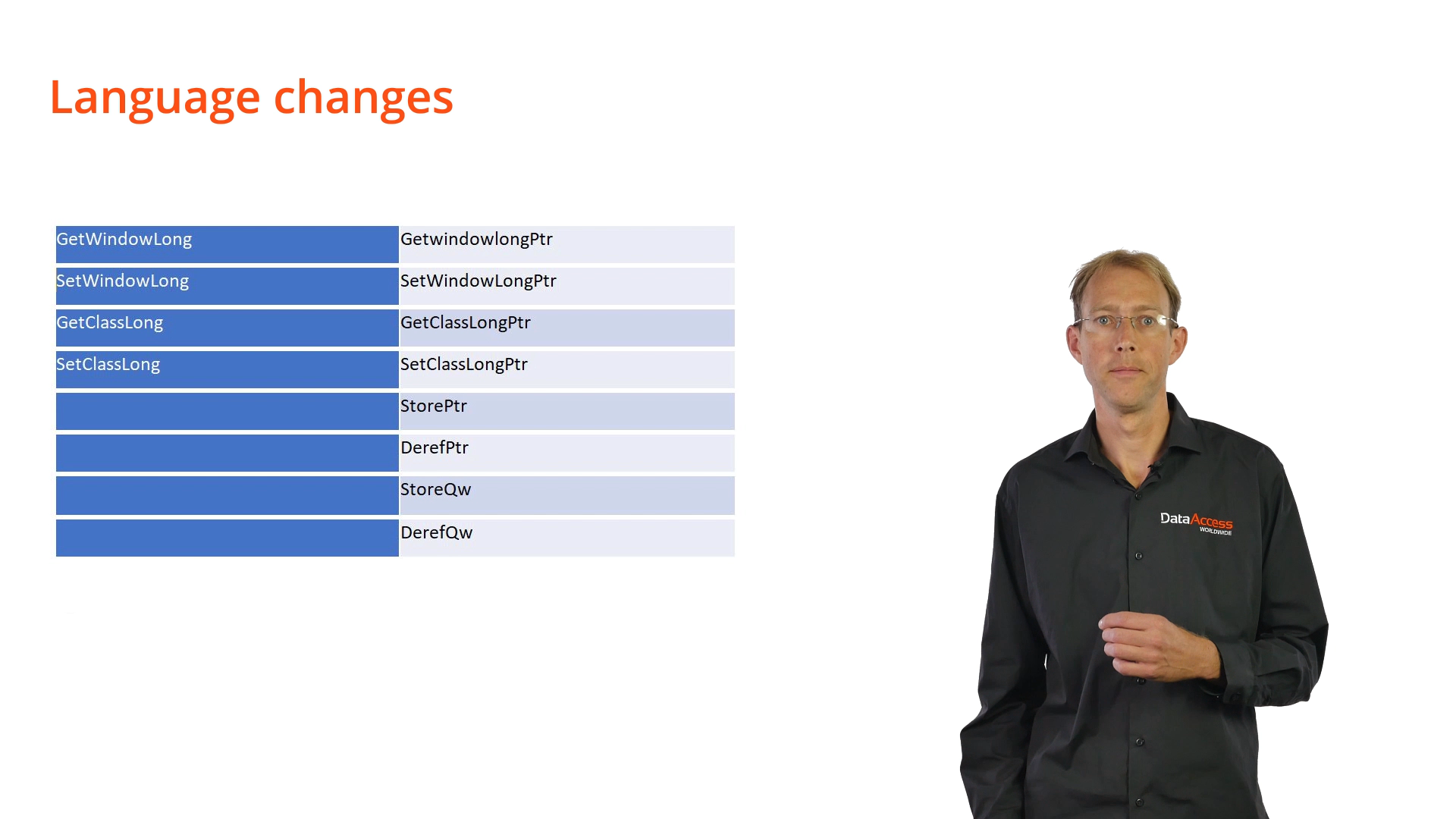 Language changes

| GetWindowLong | GetwindowlongPtr |
|---|---|
| SetWindowLong | SetWindowLongPtr |
| GetClassLong | GetClassLongPtr |
| SetClassLong | SetClassLongPtr |
| | StorePtr |
| | DerefPtr |
| | StoreQw |
| | DerefQw |

DataAccess WORLDWIDE